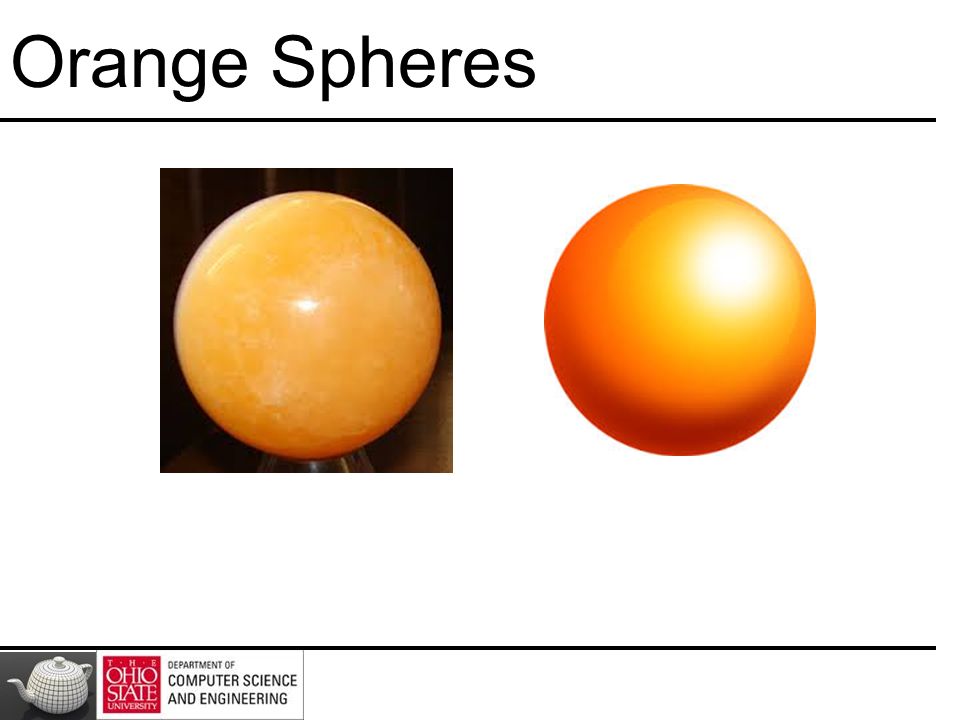 Orange Spheres

THE OHIO STATE UNIVERSITY

DEPARTMENT OF COMPUTER SCIENCE AND ENGINEERING